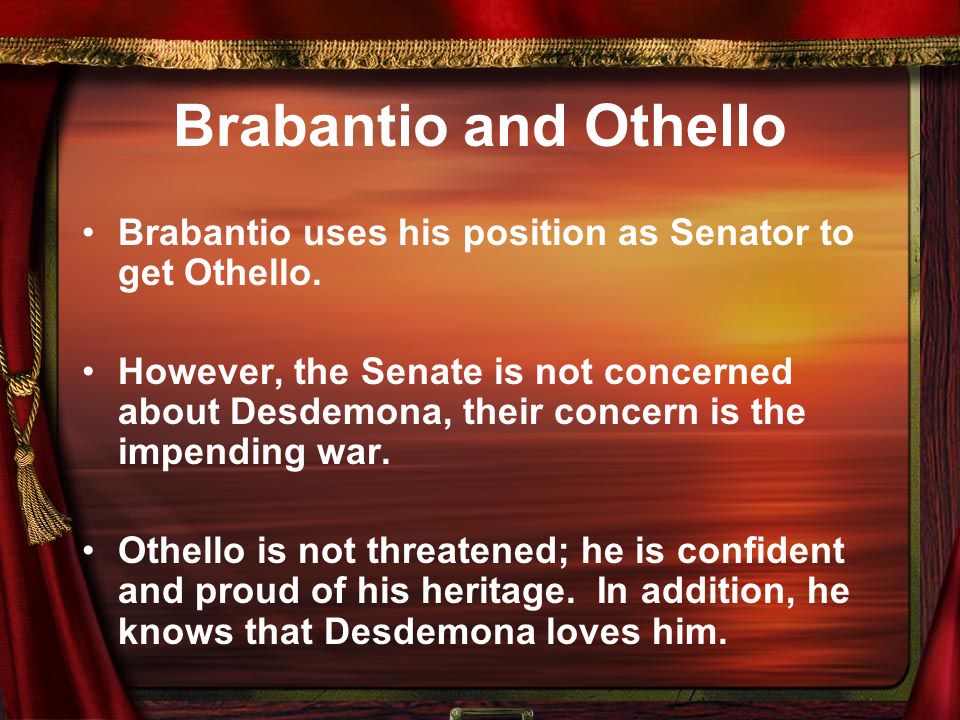 Brabantio and Othello

• Brabantio uses his position as Senator to get Othello.

• However, the Senate is not concerned about Desdemona, their concern is the impending war.

• Othello is not threatened; he is confident and proud of his heritage. In addition, he knows that Desdemona loves him.